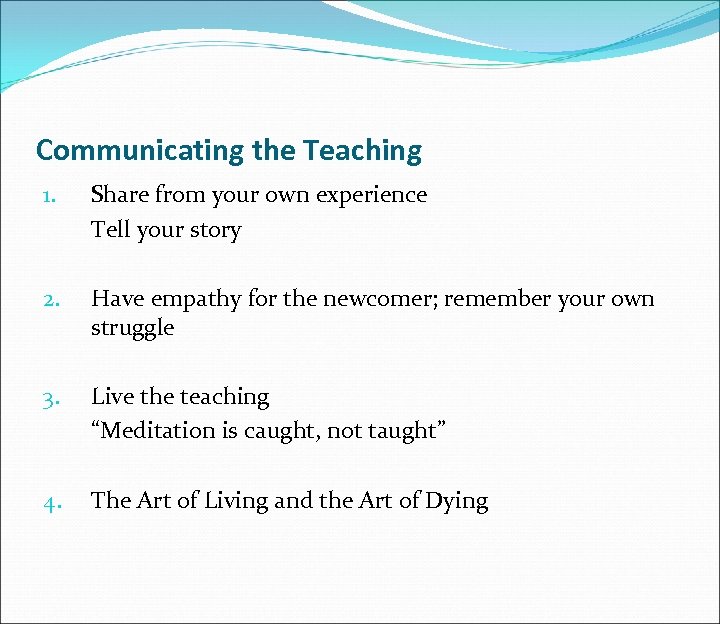 Communicating the Teaching

1. Share from your own experience
Tell your story

2. Have empathy for the newcomer; remember your own struggle

3. Live the teaching
“Meditation is caught, not taught”

4. The Art of Living and the Art of Dying